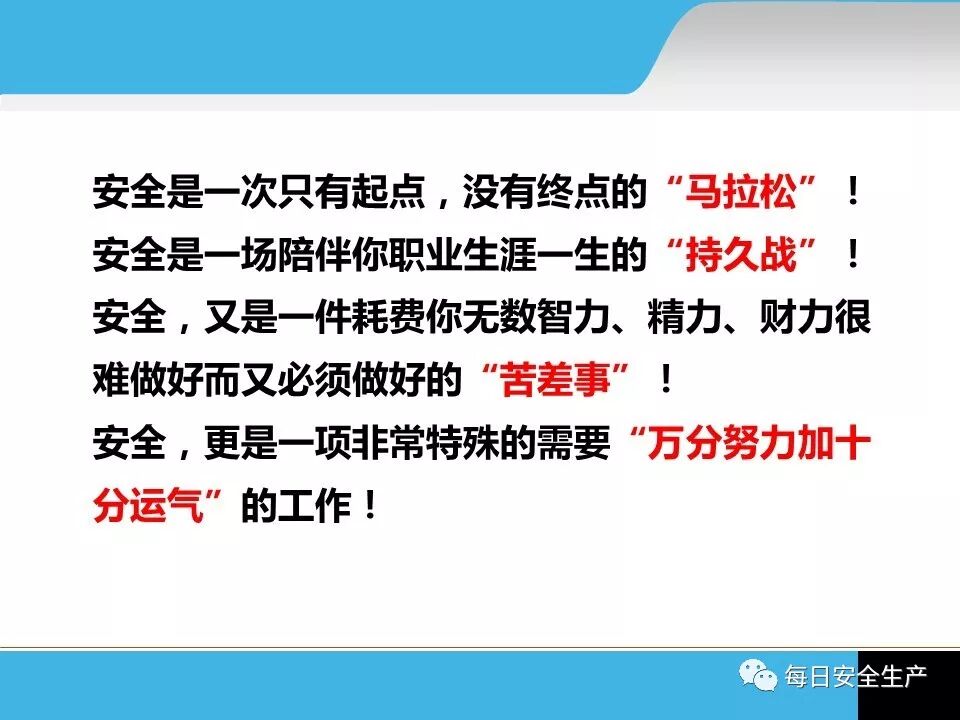 安全是一次只有起点，没有终点的“马拉松”！
安全是一场陪伴你职业生涯一生的“持久战”！
安全，又是一件耗费你无数智力、精力、财力很难做好而又必须做好的“苦差事”！
安全，更是一项非常特殊的需要“万分努力加十分运气”的工作！

每日安全生产